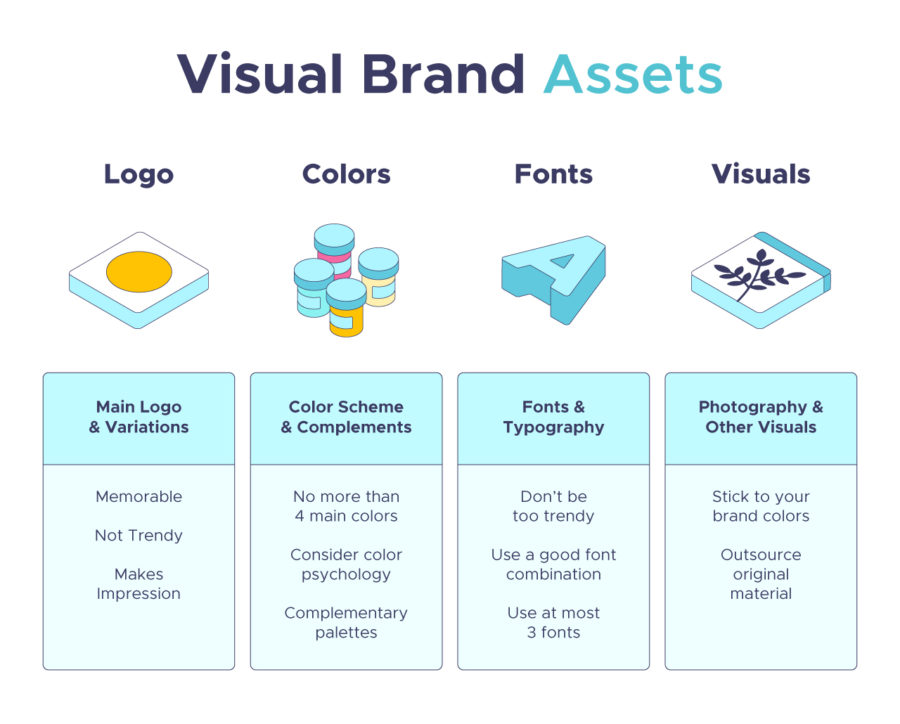 Visual Brand Assets

Logo

Main Logo & Variations

Memorable

Not Trendy

Makes Impression

Colors

Color Scheme & Complements

No more than 4 main colors

Consider color psychology

Complementary palettes

Fonts

Fonts & Typography

Don't be too trendy

Use a good font combination

Use at most 3 fonts

Visuals

Photography & Other Visuals

Stick to your brand colors

Outsource original material